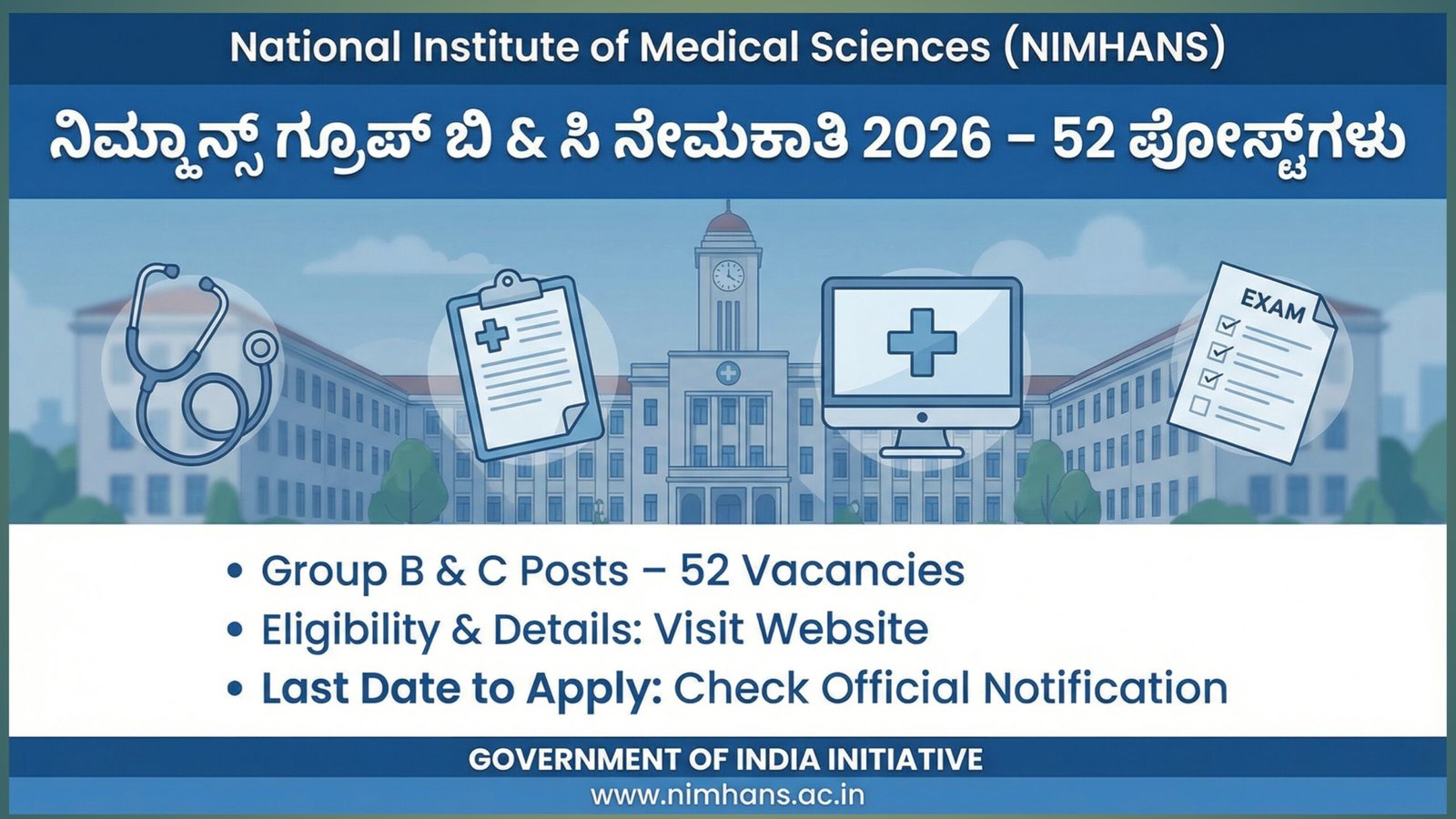 National Institute of Medical Sciences (NIMHANS)

ನಿಮ್ಹಾನ್ಸ್ ಗ್ರೂಪ್ ಬಿ & ಸಿ ನೇಮಕಾತಿ 2026 – 52 ಪೋಸ್ಟ್‌ಗಳು

EXAM

• Group B & C Posts – 52 Vacancies
• Eligibility & Details: Visit Website
• Last Date to Apply: Check Official Notification

GOVERNMENT OF INDIA INITIATIVE

www.nimhans.ac.in